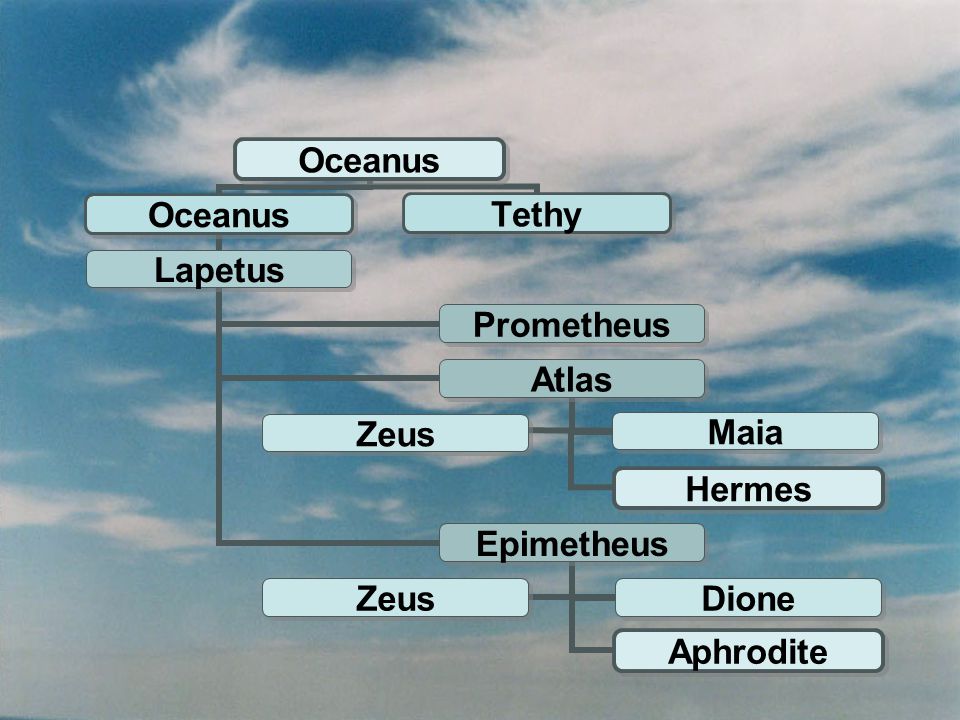 Oceanus
Oceanus
Tethy
Lapetus
Prometheus
Atlas
Zeus
Maia
Hermes
Epimetheus
Zeus
Dione
Aphrodite